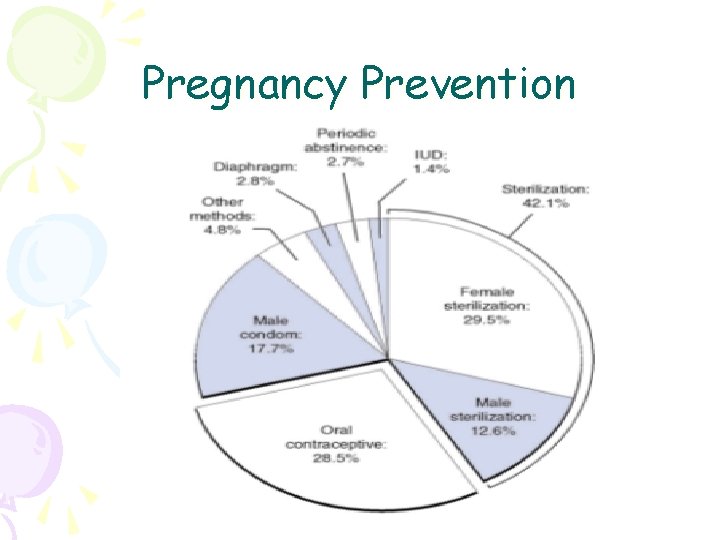 Pregnancy Prevention

Periodic abstinence: 2.7%

IUD: 1.4%

Diaphragm: 2.8%

Sterilization: 42.1%

Other methods: 4.8%

Female sterilization: 29.5%

Male condom: 17.7%

Male sterilization: 12.6%

Oral contraceptive: 28.5%